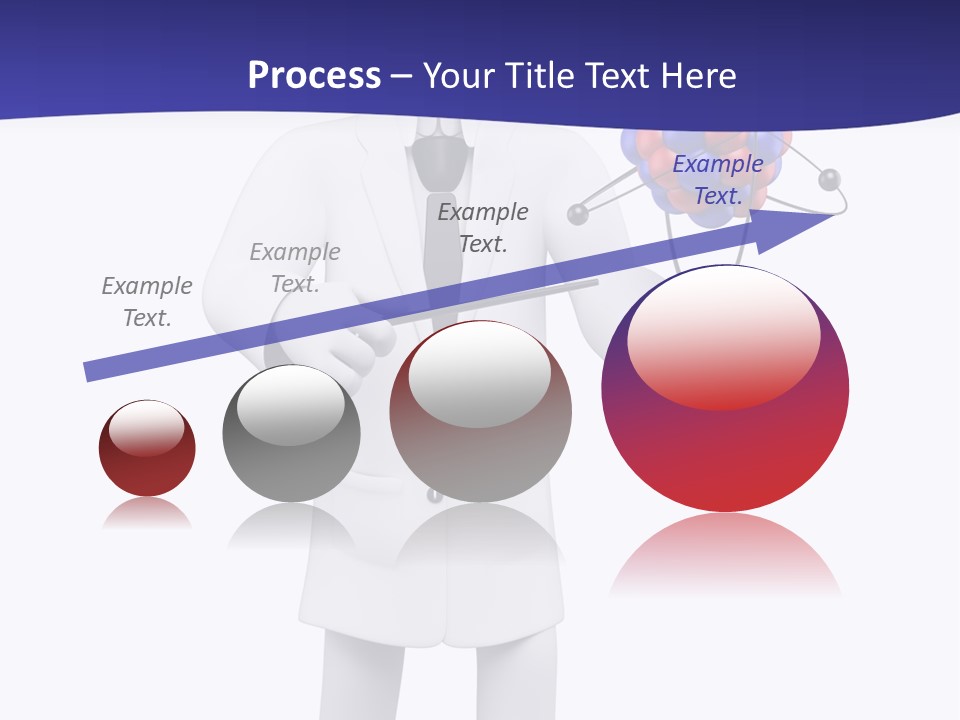 Process – Your Title Text Here

Example Text.

Example Text.

Example Text.

Example Text.